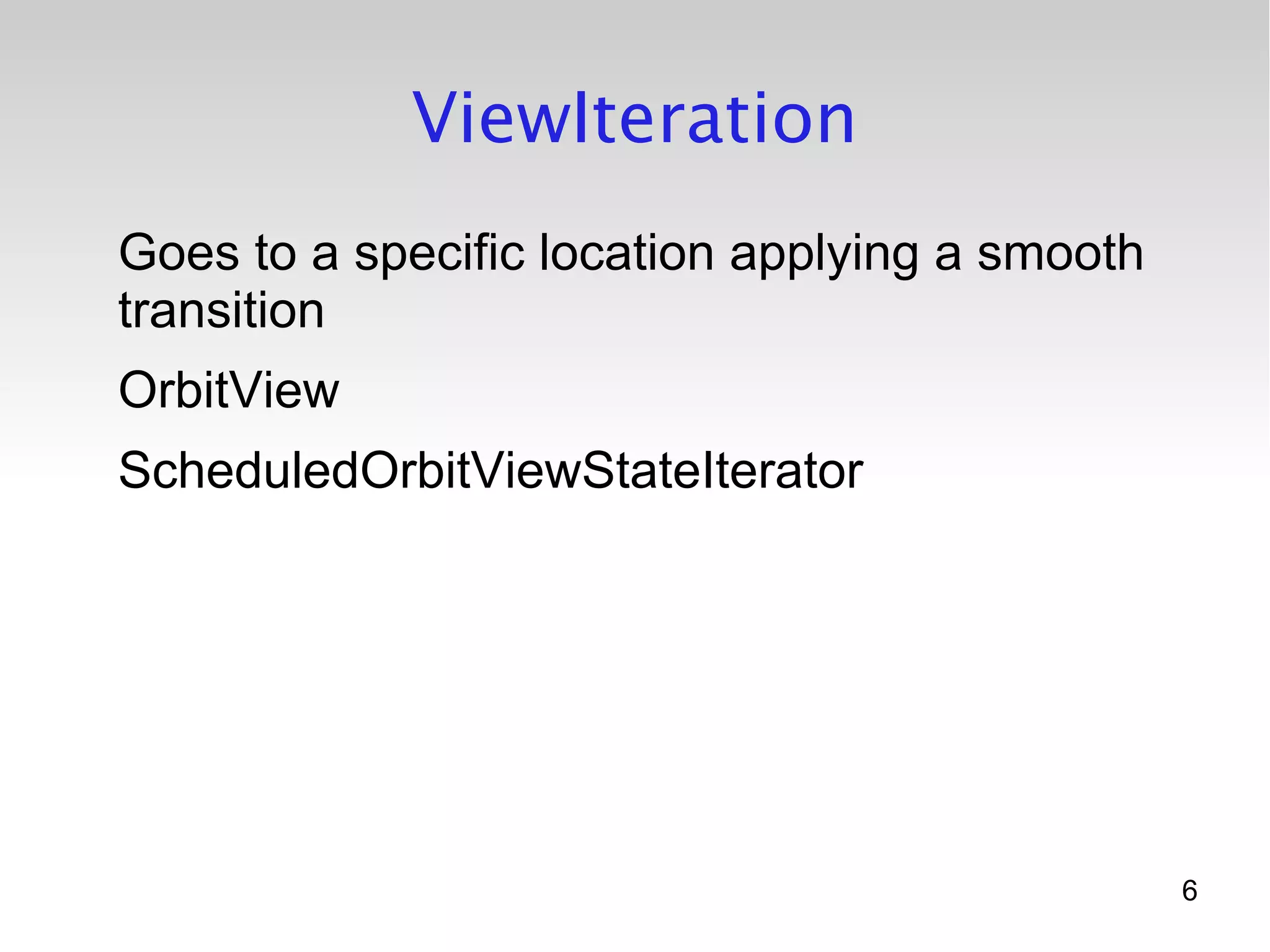 ViewIteration

Goes to a specific location applying a smooth transition

OrbitView

ScheduledOrbitViewStateIterator

6